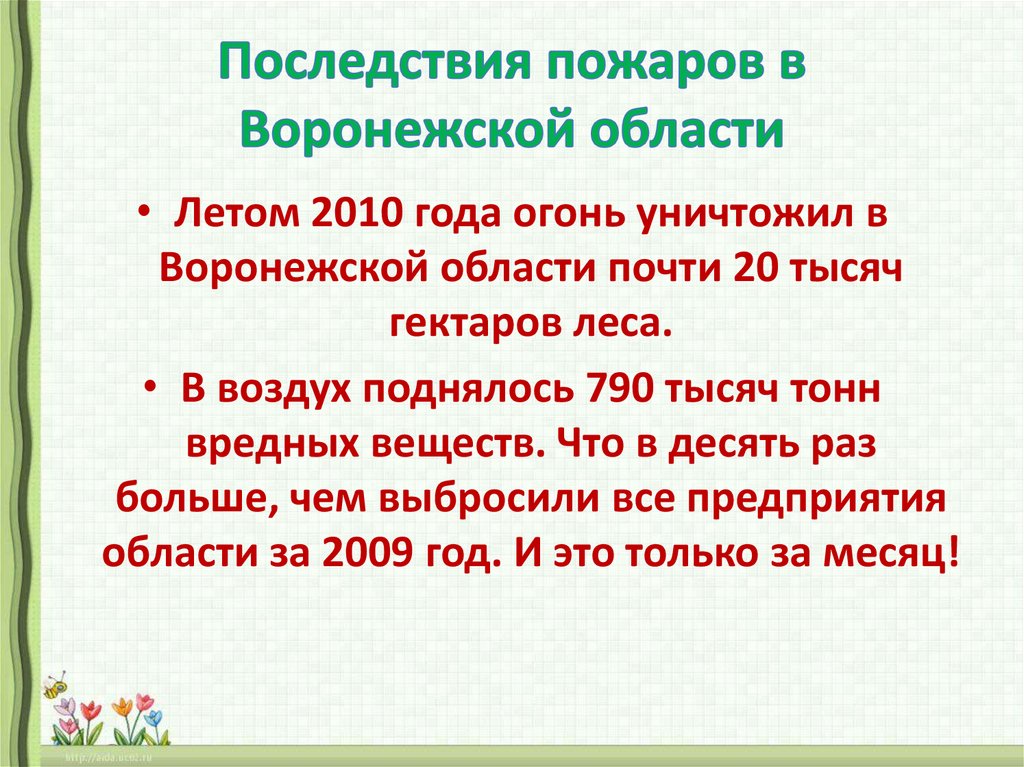 Последствия пожаров в Воронежской области

• Летом 2010 года огонь уничтожил в Воронежской области почти 20 тысяч гектаров леса.

• В воздух поднялось 790 тысяч тонн вредных веществ. Что в десять раз больше, чем выбросили все предприятия области за 2009 год. И это только за месяц!

http://aida.ucoz.ru